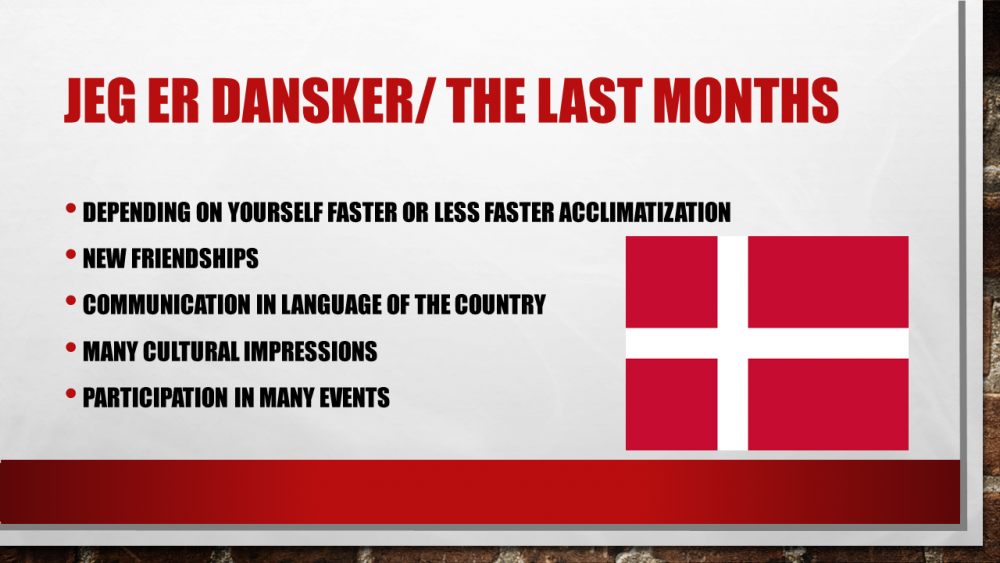 JEG ER DANSKER/ THE LAST MONTHS

• DEPENDING ON YOURSELF FASTER OR LESS FASTER ACCLIMATIZATION
• NEW FRIENDSHIPS
• COMMUNICATION IN LANGUAGE OF THE COUNTRY
• MANY CULTURAL IMPRESSIONS
• PARTICIPATION IN MANY EVENTS